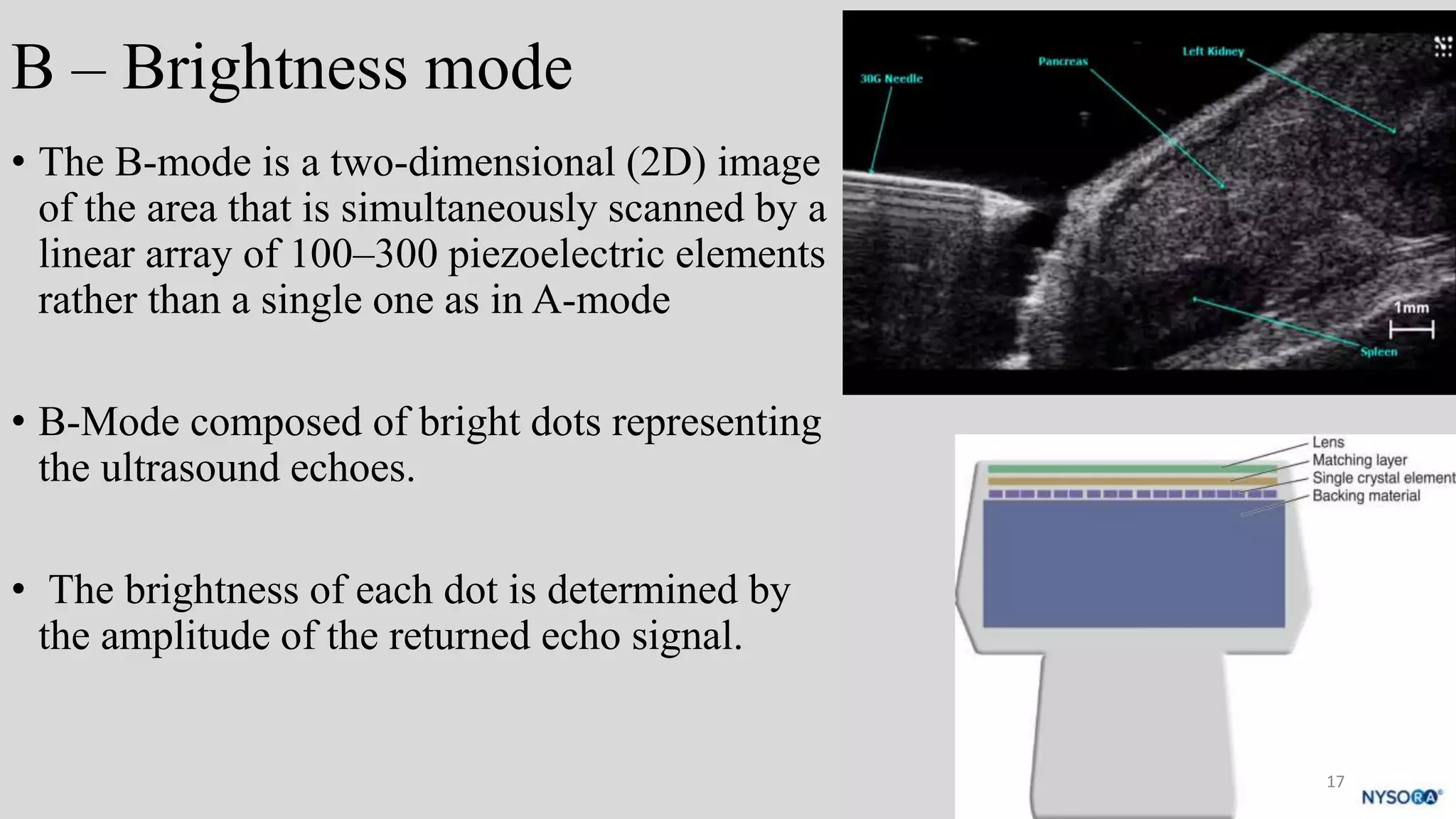 B – Brightness mode

• The B-mode is a two-dimensional (2D) image of the area that is simultaneously scanned by a linear array of 100–300 piezoelectric elements rather than a single one as in A-mode

• B-Mode composed of bright dots representing the ultrasound echoes.

• The brightness of each dot is determined by the amplitude of the returned echo signal.

30G Needle
Pancreas
Left Kidney
1mm
Spleen

Lens
Matching layer
Single crystal element
Backing material

17

NYSORA